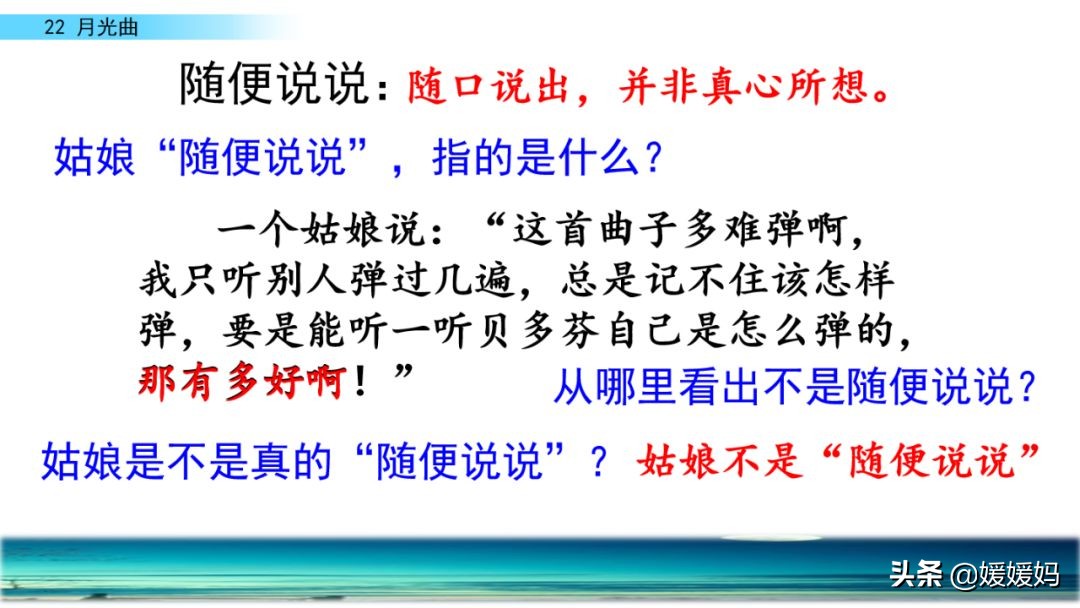 22 月光曲

随便说说：随口说出，并非真心所想。

姑娘“随便说说”，指的是什么？

一个姑娘说：“这首曲子多难弹啊，我只听别人弹过几遍，总是记不住该怎样弹，要是能听一听贝多芬自己是怎么弹的，那有多好啊！”

从哪里看出不是随便说说？

姑娘是不是真的“随便说说”？ 姑娘不是“随便说说”

头条 @媛媛妈